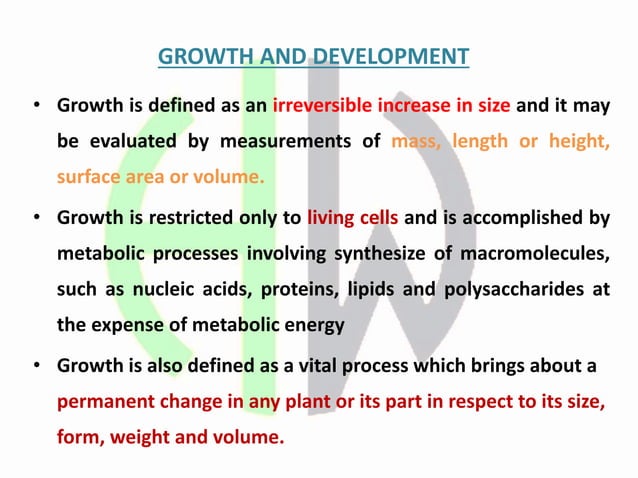 GROWTH AND DEVELOPMENT

• Growth is defined as an irreversible increase in size and it may be evaluated by measurements of mass, length or height, surface area or volume.

• Growth is restricted only to living cells and is accomplished by metabolic processes involving synthesize of macromolecules, such as nucleic acids, proteins, lipids and polysaccharides at the expense of metabolic energy

• Growth is also defined as a vital process which brings about a permanent change in any plant or its part in respect to its size, form, weight and volume.